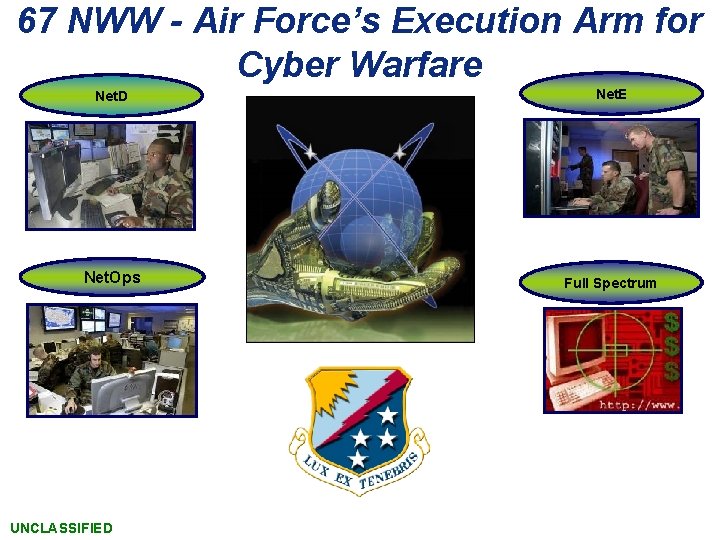 67 NWW - Air Force's Execution Arm for Cyber Warfare

NetD

NetE

NetOps

Full Spectrum

$
$
$
http://www.

LUX EX TENEBRIS

UNCLASSIFIED